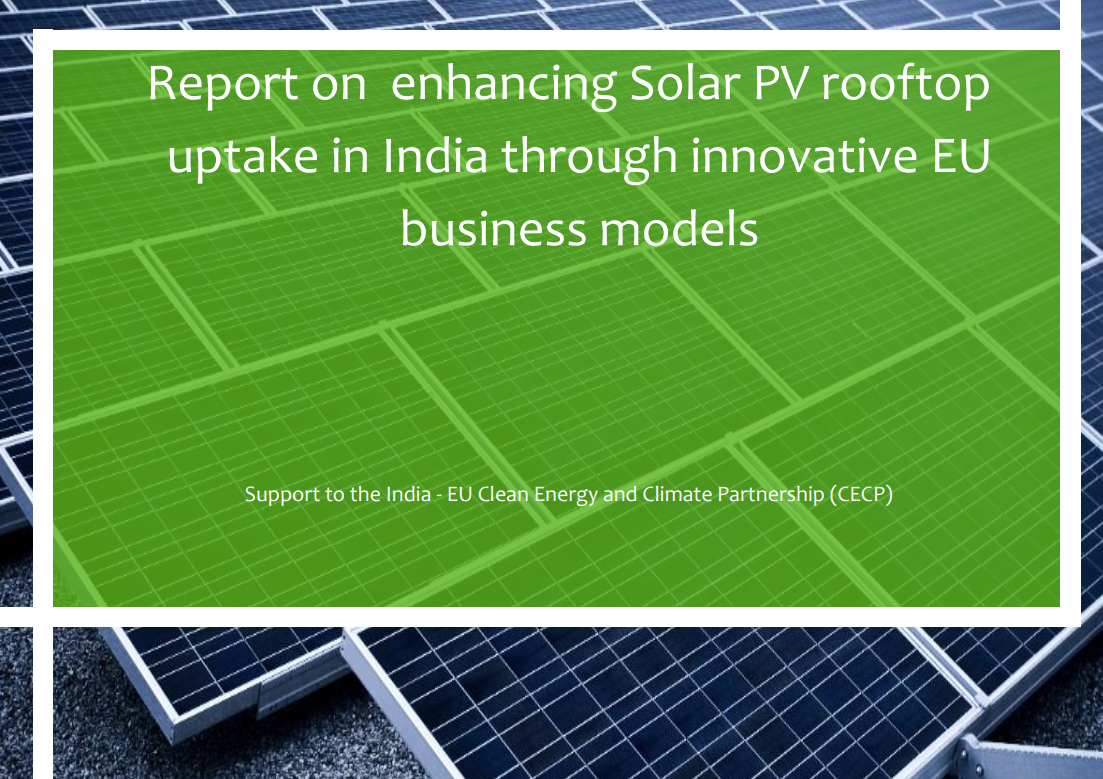 Report on enhancing Solar PV rooftop uptake in India through innovative EU business models

Support to the India - EU Clean Energy and Climate Partnership (CECP)